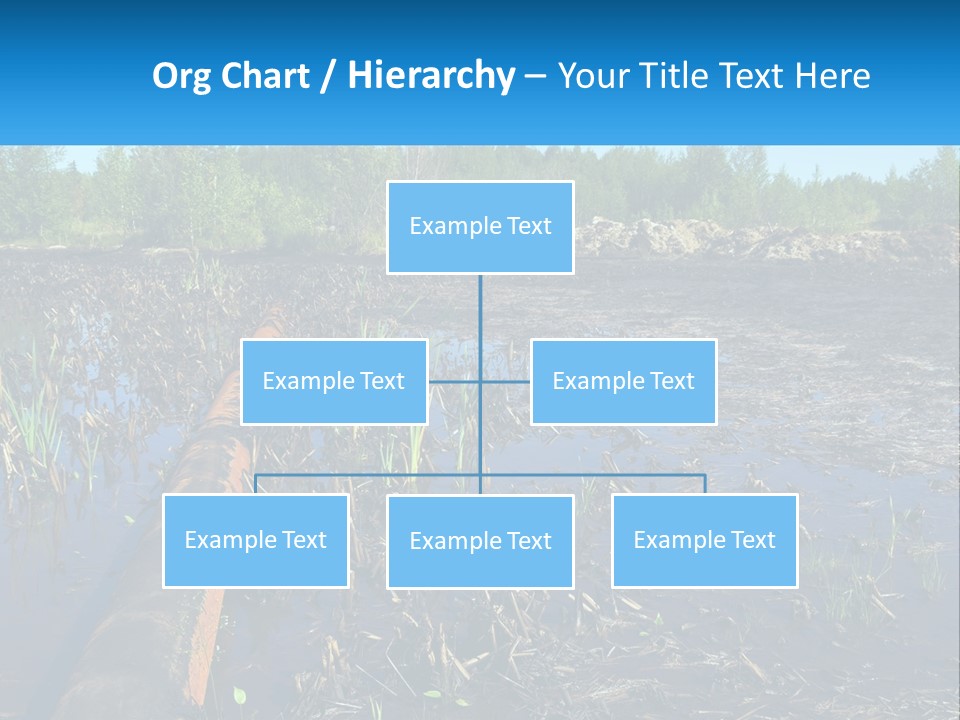 Org Chart / Hierarchy – Your Title Text Here

Example Text

Example Text

Example Text

Example Text

Example Text

Example Text